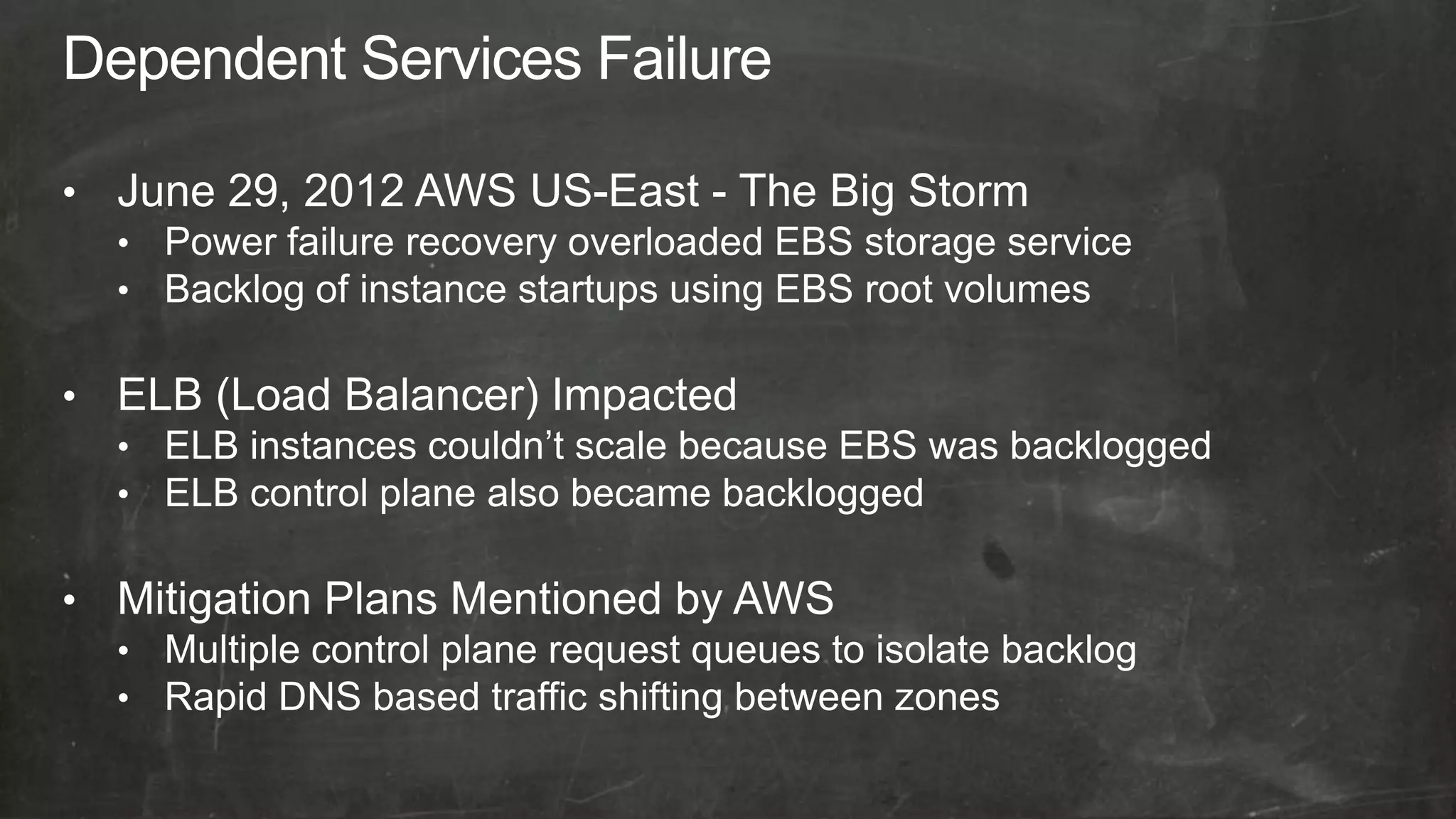 Dependent Services Failure

• June 29, 2012 AWS US-East - The Big Storm
 • Power failure recovery overloaded EBS storage service
 • Backlog of instance startups using EBS root volumes

• ELB (Load Balancer) Impacted
 • ELB instances couldn’t scale because EBS was backlogged
 • ELB control plane also became backlogged

• Mitigation Plans Mentioned by AWS
 • Multiple control plane request queues to isolate backlog
 • Rapid DNS based traffic shifting between zones